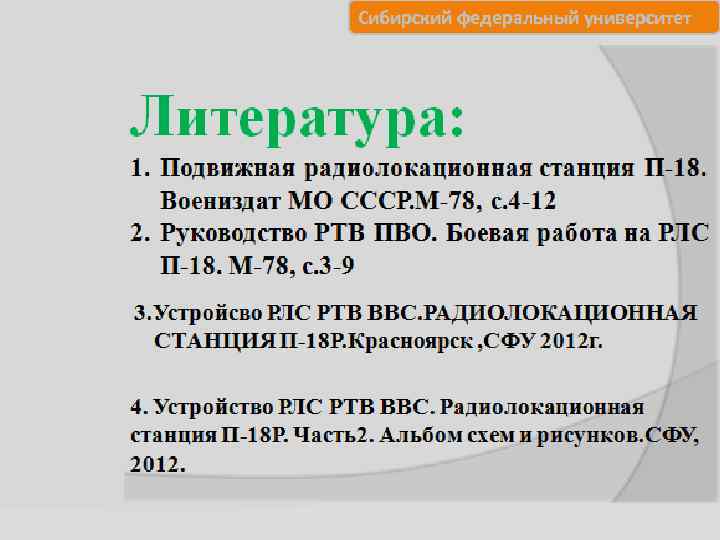 Сибирский федеральный университет

Литература:

1. Подвижная радиолокационная станция П-18. Воениздат МО СССР.М-78, с.4-12
2. Руководство РТВ ПВО. Боевая работа на РЛС П-18. М-78, с.3-9

3.Устройсво РЛС РТВ ВВС.РАДИОЛОКАЦИОННАЯ СТАНЦИЯ П-18Р.Красноярск ,СФУ 2012г.

4. Устройство РЛС РТВ ВВС. Радиолокационная станция П-18Р. Часть2. Альбом схем и рисунков.СФУ, 2012.